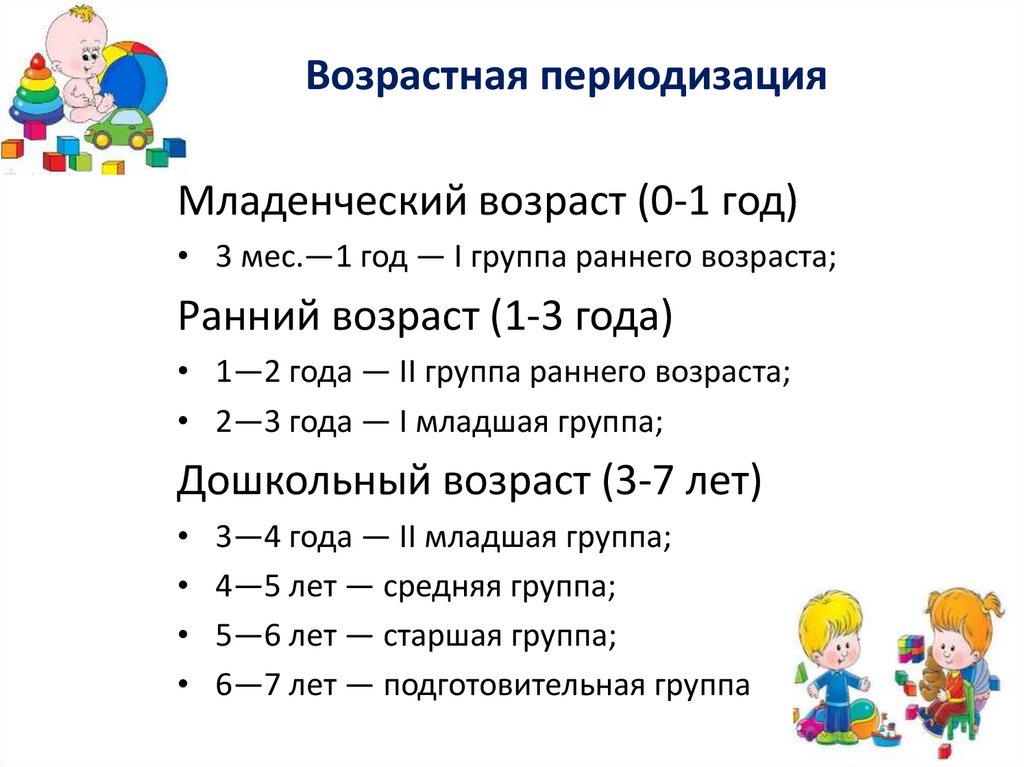 Возрастная периодизация

Младенческий возраст (0-1 год)

• 3 мес.—1 год — I группа раннего возраста;

Ранний возраст (1-3 года)

• 1—2 года — II группа раннего возраста;
• 2—3 года — I младшая группа;

Дошкольный возраст (3-7 лет)

• 3—4 года — II младшая группа;
• 4—5 лет — средняя группа;
• 5—6 лет — старшая группа;
• 6—7 лет — подготовительная группа